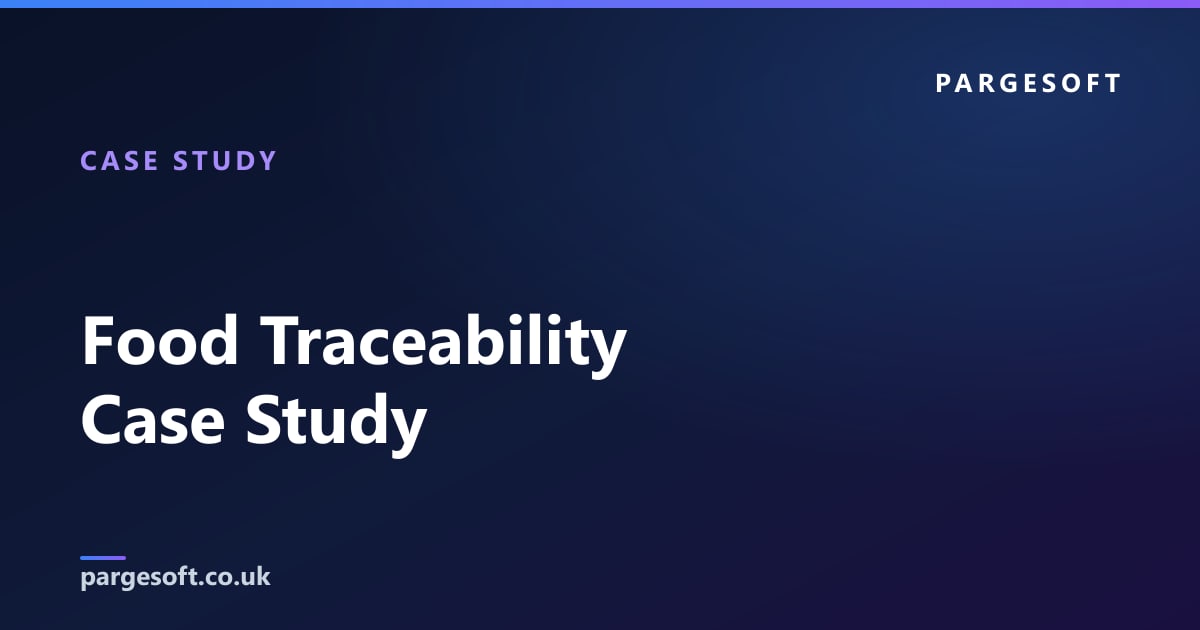 PARGESOFT

CASE STUDY

Food Traceability Case Study

pargesoft.co.uk